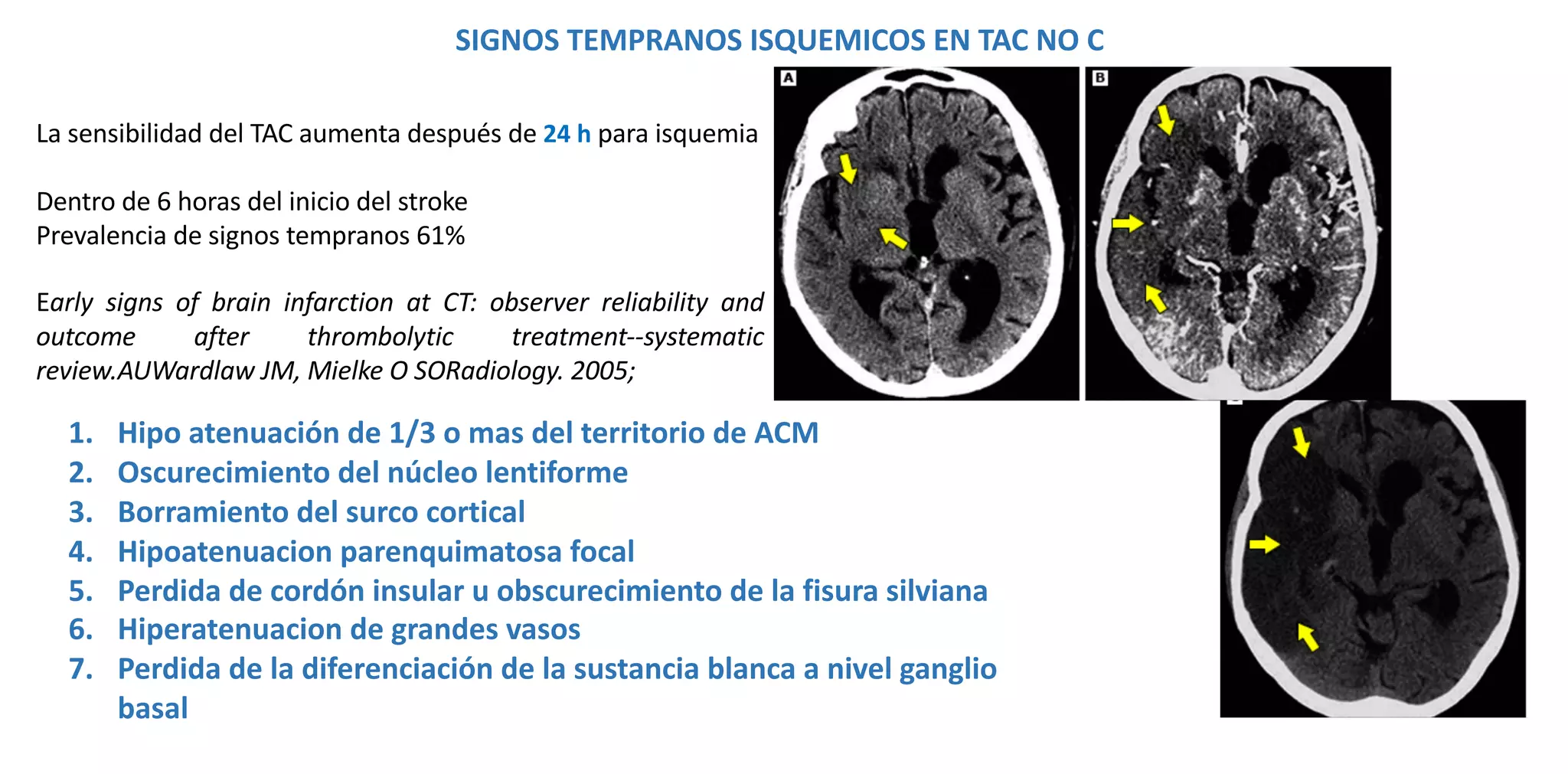 SIGNOS TEMPRANOS ISQUEMICOS EN TAC NO C

La sensibilidad del TAC aumenta después de 24 h para isquemia

Dentro de 6 horas del inicio del stroke
Prevalencia de signos tempranos 61%

Early signs of brain infarction at CT: observer reliability and outcome after thrombolytic treatment--systematic review.AUWardlaw JM, Mielke O SORadiology. 2005;

A

B

1. Hipo atenuación de 1/3 o mas del territorio de ACM
2. Oscurecimiento del núcleo lentiforme
3. Borramiento del surco cortical
4. Hipoatenuacion parenquimatosa focal
5. Perdida de cordón insular u obscurecimiento de la fisura silviana
6. Hiperatenuacion de grandes vasos
7. Perdida de la diferenciación de la sustancia blanca a nivel ganglio basal